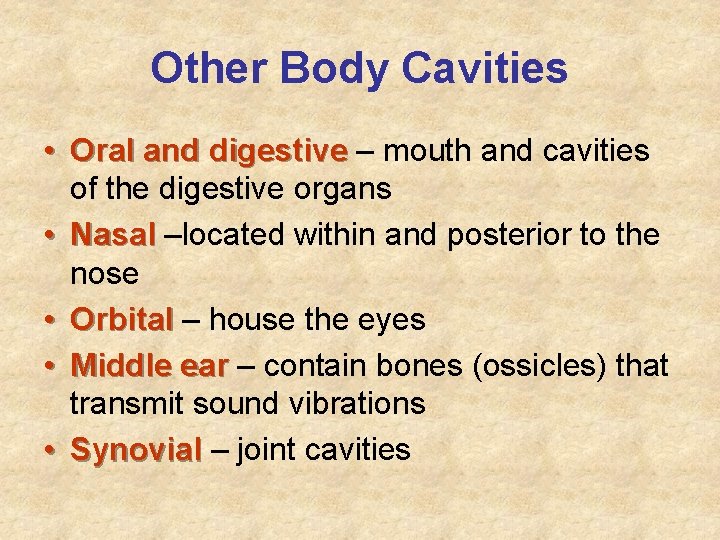 Other Body Cavities

• Oral and digestive – mouth and cavities of the digestive organs
• Nasal –located within and posterior to the nose
• Orbital – house the eyes
• Middle ear – contain bones (ossicles) that transmit sound vibrations
• Synovial – joint cavities